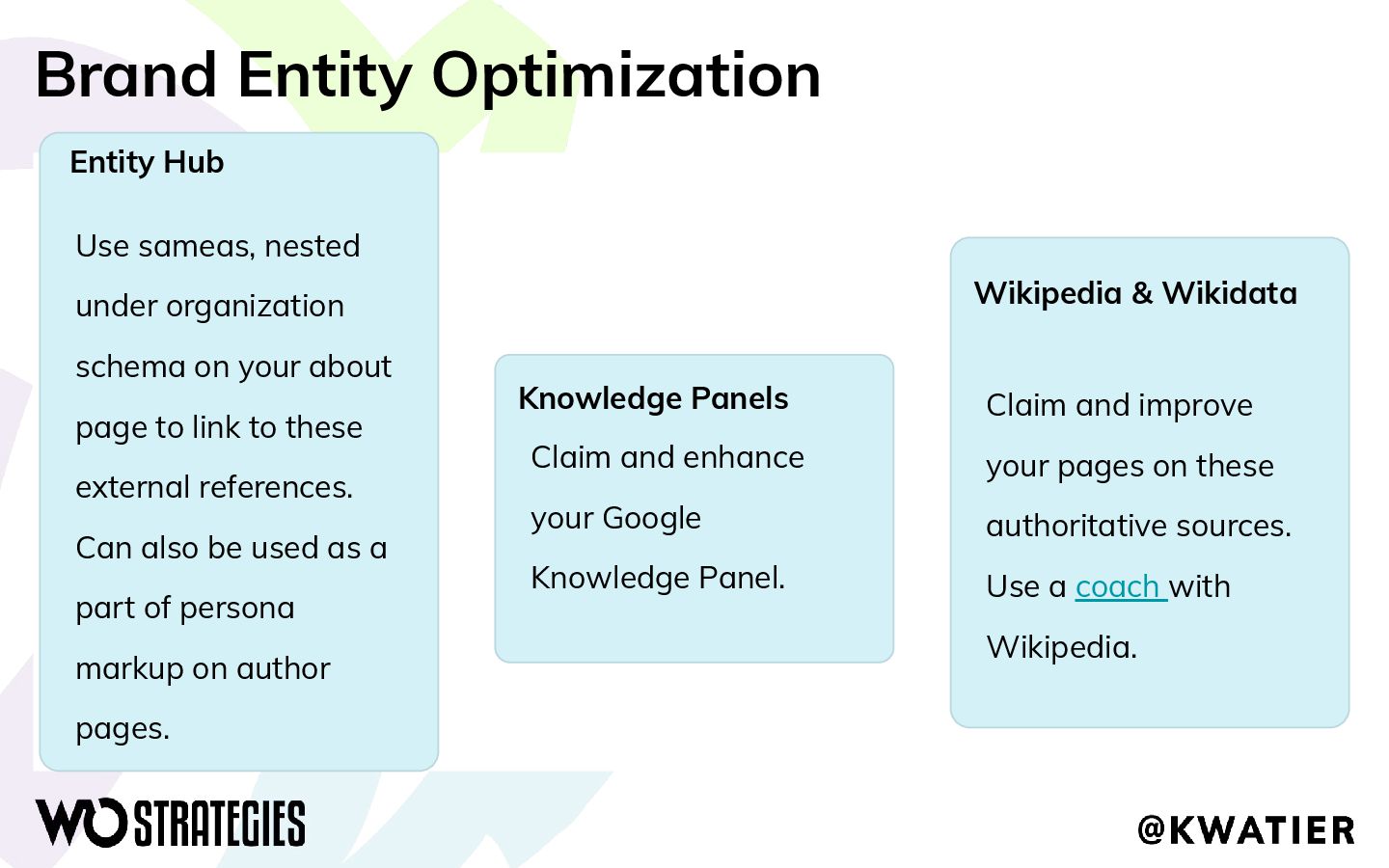 Brand Entity Optimization

Entity Hub

Use sameas, nested under organization schema on your about page to link to these external references. Can also be used as a part of persona markup on author pages.

Knowledge Panels

Claim and enhance your Google Knowledge Panel.

Wikipedia & Wikidata

Claim and improve your pages on these authoritative sources. Use a coach with Wikipedia.

WO STRATEGIES

@KWATIER